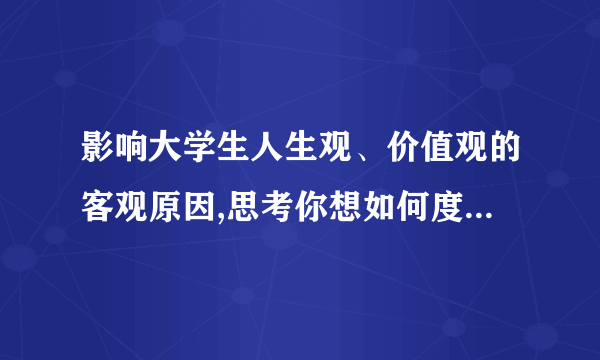 影响大学生人生观、价值观的客观原因,思考你想如何度...